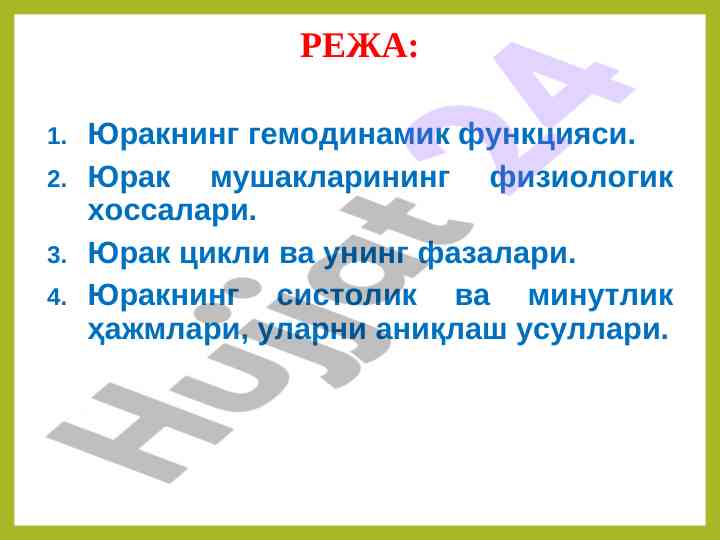 РЕЖА:

1. Юракнинг гемодинамик функцияси.
2. Юрак мушакларининг физиологик хоссалари.
3. Юрак цикли ва унинг фазалари.
4. Юракнинг систолик ва минутлик ҳажмлари, уларни аниқлаш усуллари.

Hujjat 24